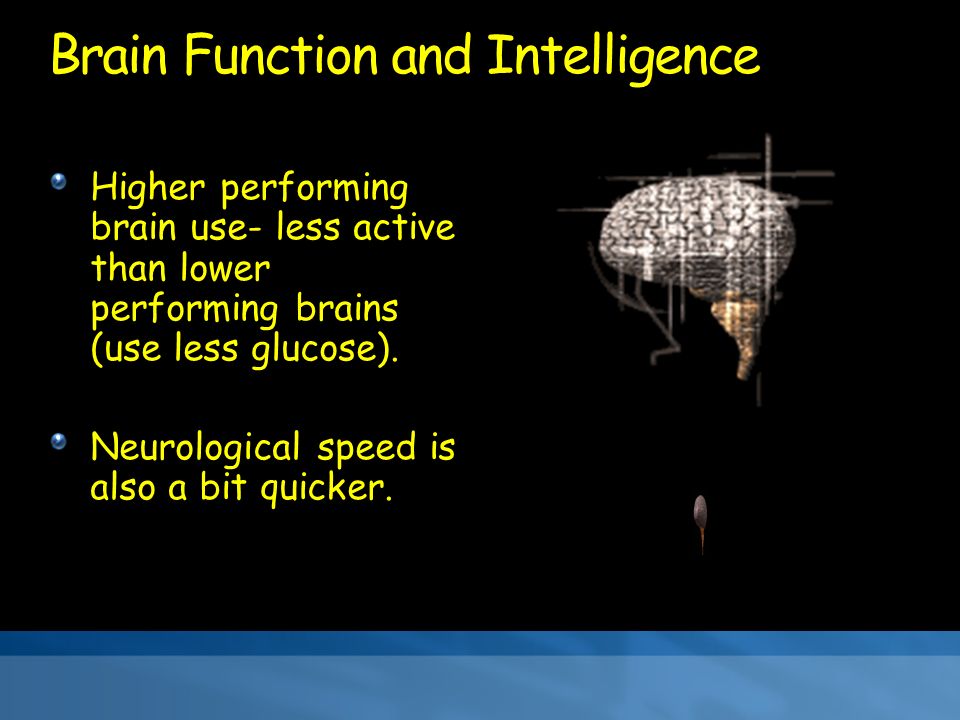 Brain Function and Intelligence

Higher performing brain use- less active than lower performing brains (use less glucose).

Neurological speed is also a bit quicker.